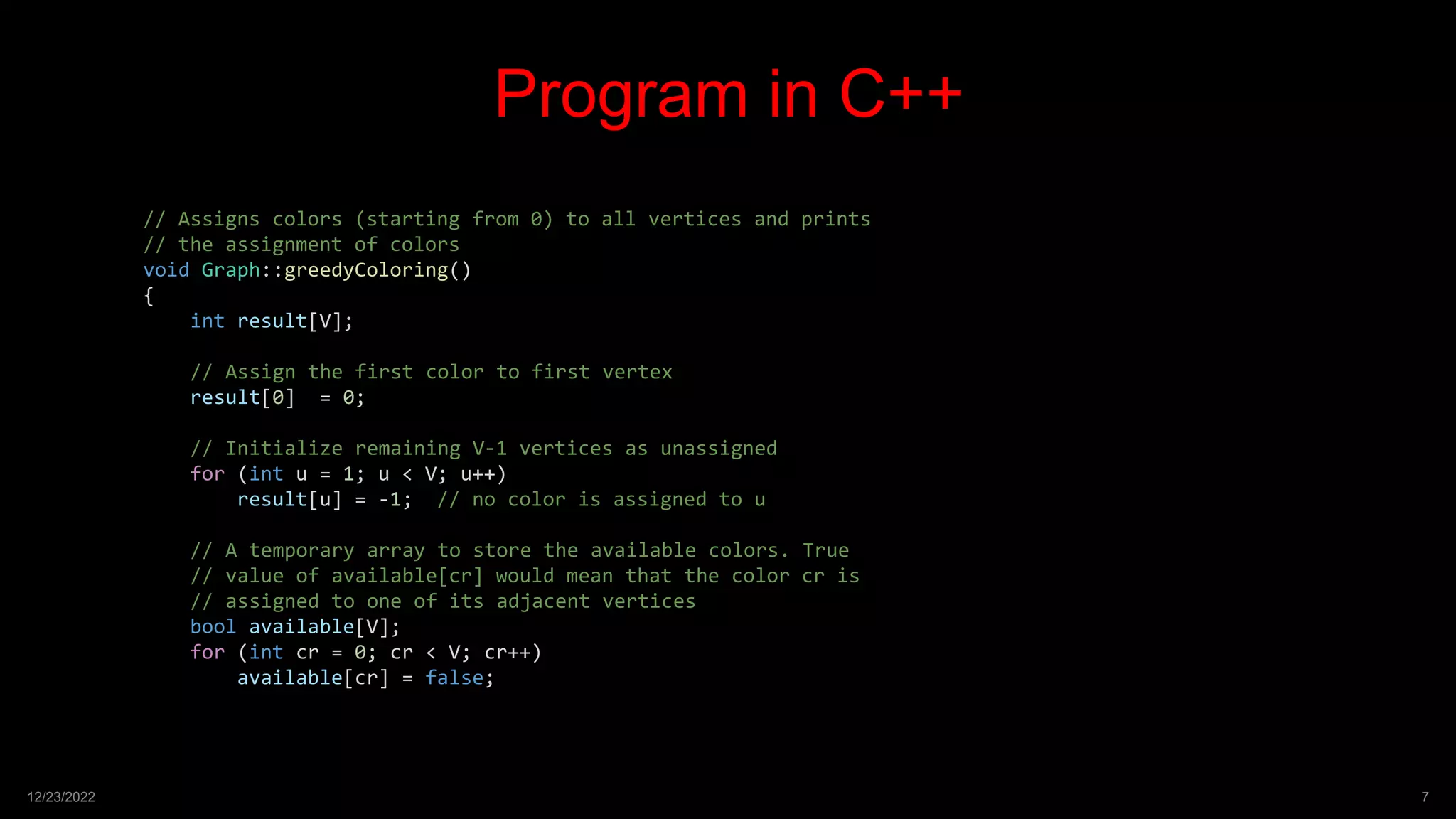 Program in C++

// Assigns colors (starting from 0) to all vertices and prints
// the assignment of colors
void Graph::greedyColoring()
{
    int result[V];

    // Assign the first color to first vertex
    result[0]  = 0;

    // Initialize remaining V-1 vertices as unassigned
    for (int u = 1; u < V; u++)
        result[u] = -1;  // no color is assigned to u

    // A temporary array to store the available colors. True
    // value of available[cr] would mean that the color cr is
    // assigned to one of its adjacent vertices
    bool available[V];
    for (int cr = 0; cr < V; cr++)
        available[cr] = false;

12/23/2022

7